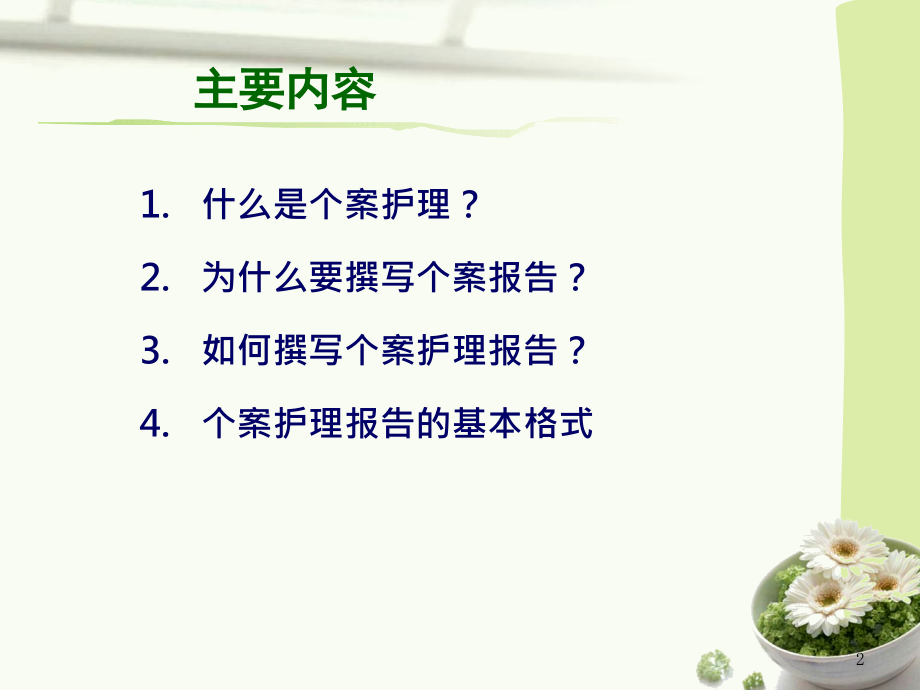 主要内容

1. 什么是个案护理？

2. 为什么要撰写个案报告？

3. 如何撰写个案护理报告？

4. 个案护理报告的基本格式

2